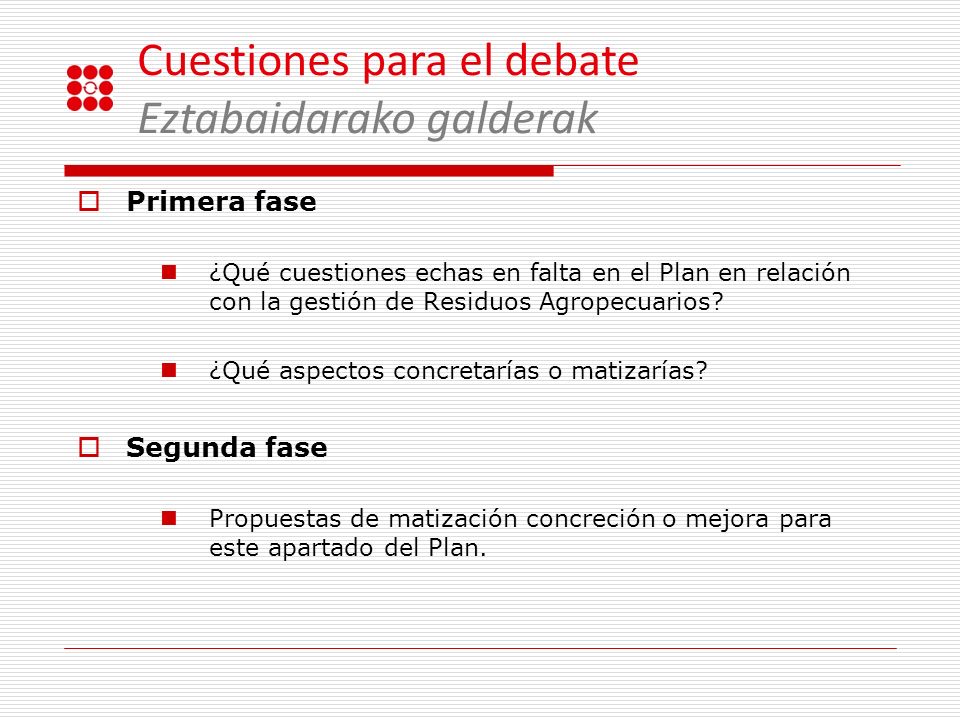 Cuestiones para el debate
Eztabaidarako galderak

Primera fase

¿Qué cuestiones echas en falta en el Plan en relación con la gestión de Residuos Agropecuarios?

¿Qué aspectos concretarías o matizarías?

Segunda fase

Propuestas de matización concreción o mejora para este apartado del Plan.